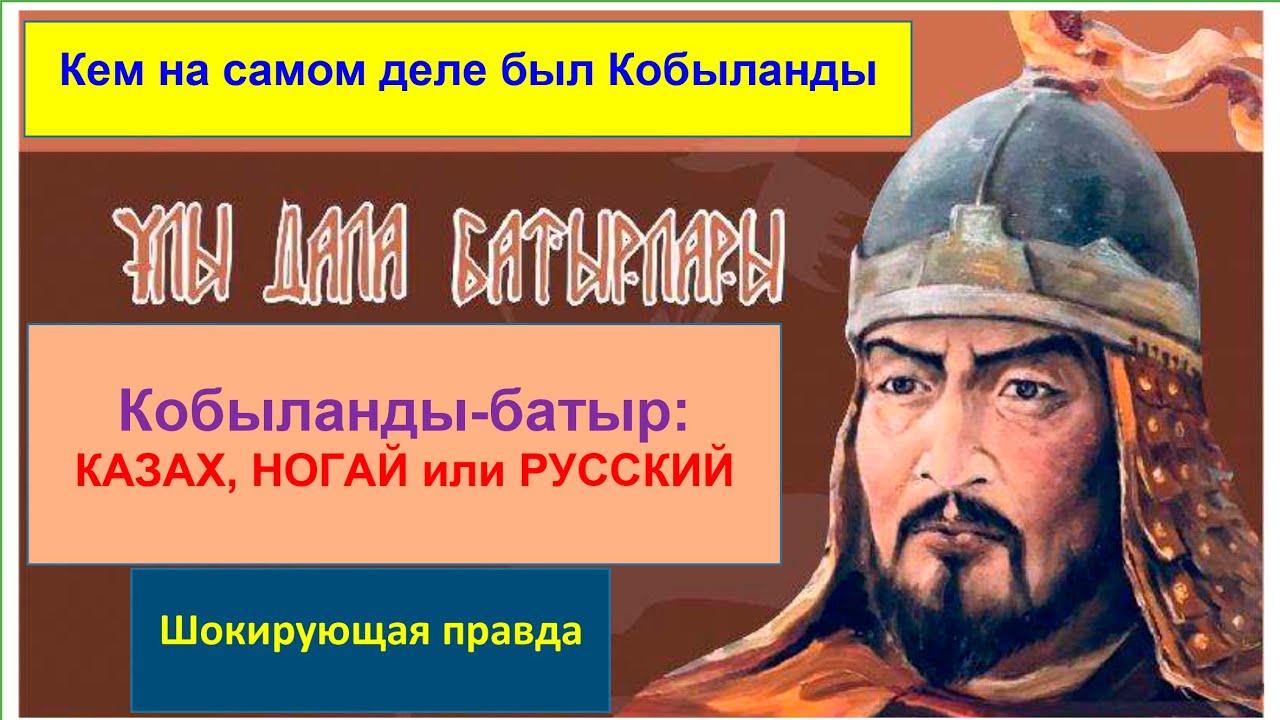 Кем на самом деле был Кобыланды

ҰЛЫ ДАЛА БАТЫРЛАРЫ

Кобыланды-батыр:
КАЗАХ, НОГАЙ или РУССКИЙ

Шокирующая правда